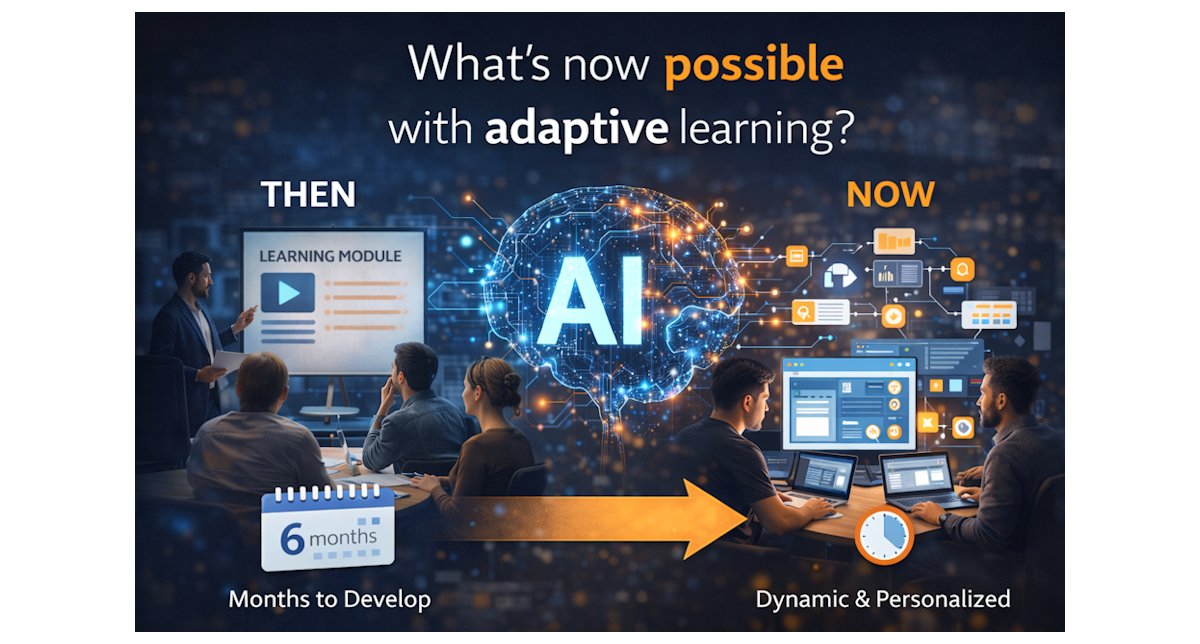 What's now possible with adaptive learning?

THEN

LEARNING MODULE

AI

NOW

6 months

Months to Develop

Dynamic & Personalized